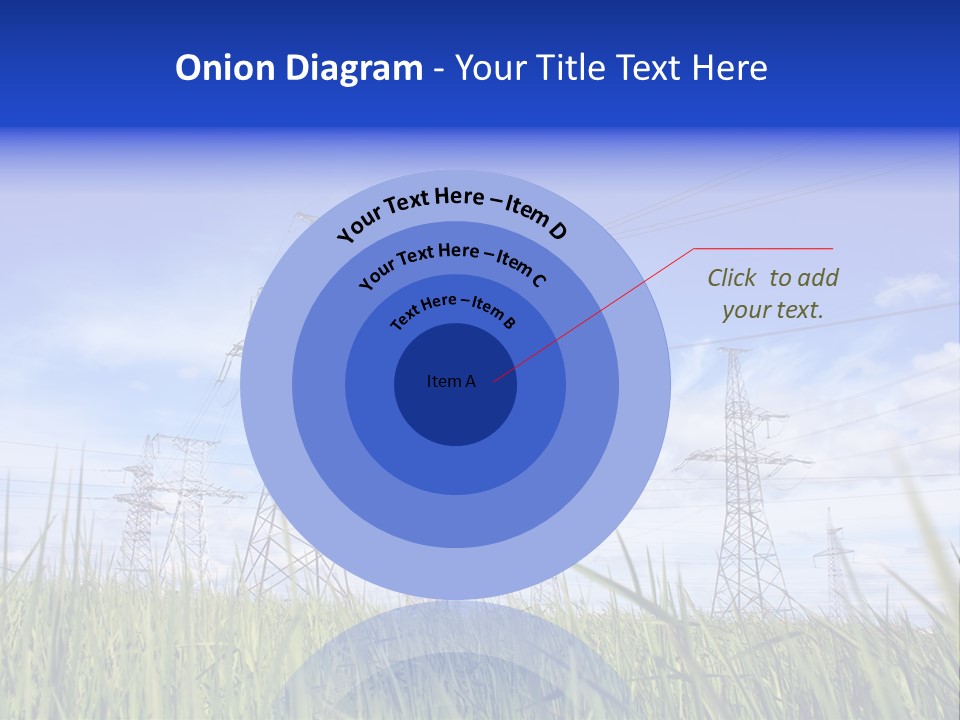 Onion Diagram - Your Title Text Here

Your Text Here – Item D

Your Text Here – Item C

Text Here – Item B

Item A

Click to add your text.